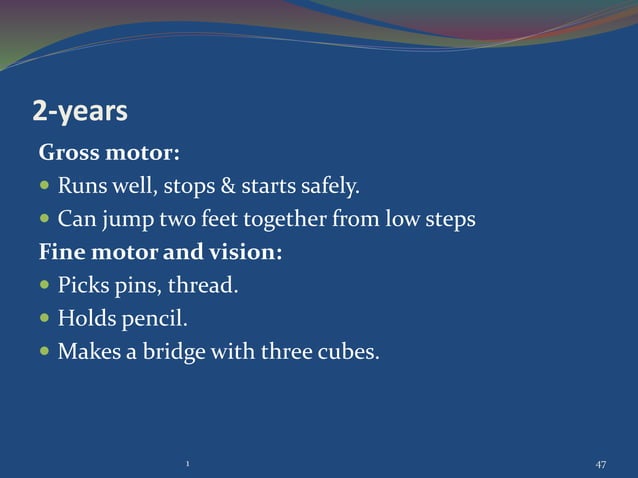 2-years

Gross motor:

- Runs well, stops & starts safely.
- Can jump two feet together from low steps

Fine motor and vision:

- Picks pins, thread.
- Holds pencil.
- Makes a bridge with three cubes.

1

47